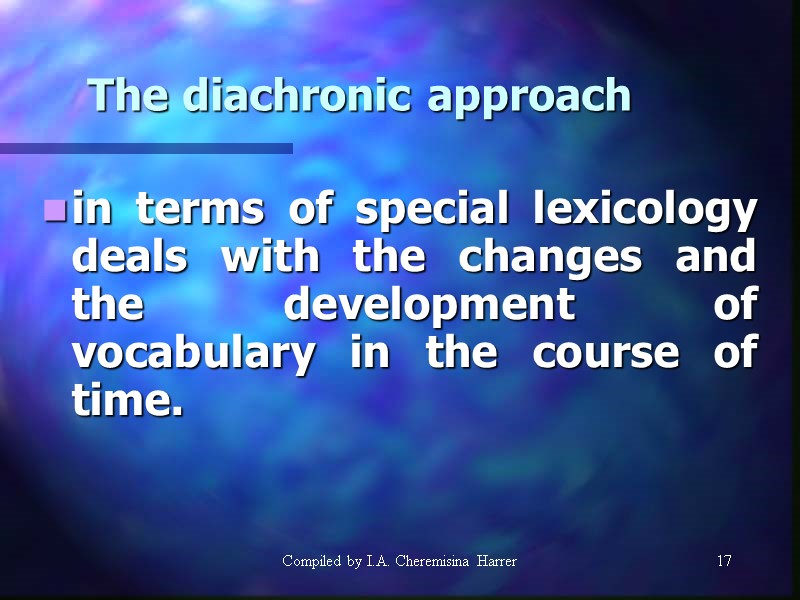 The diachronic approach

in terms of special lexicology deals with the changes and the development of vocabulary in the course of time.

Compiled by I.A. Cheremisina Harrer

17